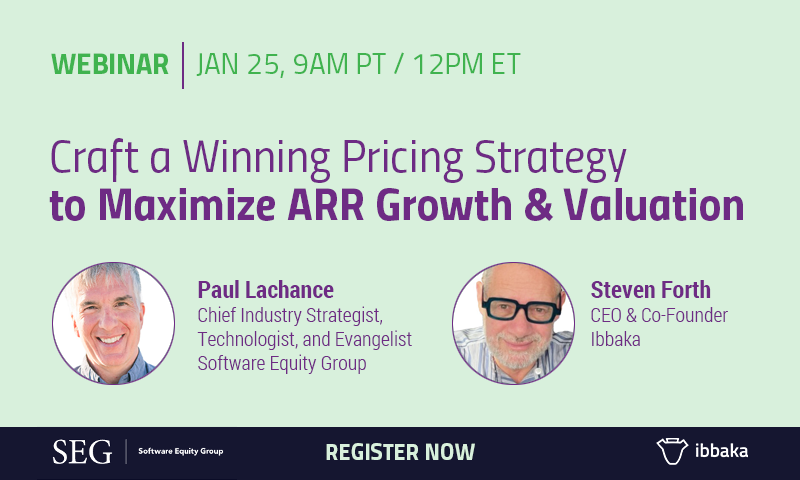 WEBINAR | JAN 25, 9AM PT / 12PM ET

Craft a Winning Pricing Strategy
to Maximize ARR Growth & Valuation

Paul Lachance
Chief Industry Strategist, Technologist, and Evangelist
Software Equity Group

Steven Forth
CEO & Co-Founder
Ibbaka

SEG | Software Equity Group

REGISTER NOW

ibbaka